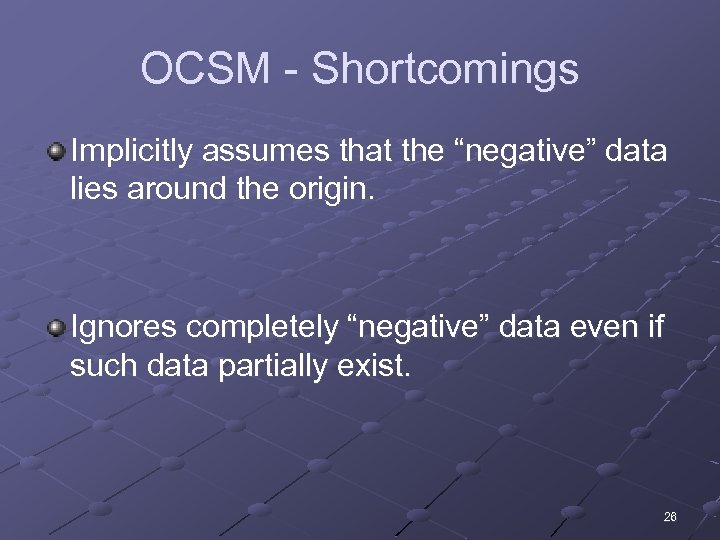 OCSM - Shortcomings

Implicitly assumes that the “negative” data lies around the origin.

Ignores completely “negative” data even if such data partially exist.

26